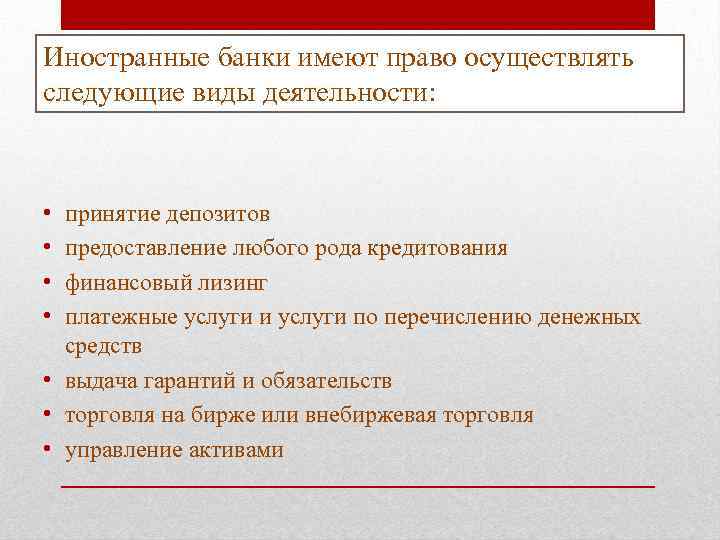 Иностранные банки имеют право осуществлять следующие виды деятельности:

• принятие депозитов
• предоставление любого рода кредитования
• финансовый лизинг
• платежные услуги и услуги по перечислению денежных средств
• выдача гарантий и обязательств
• торговля на бирже или внебиржевая торговля
• управление активами